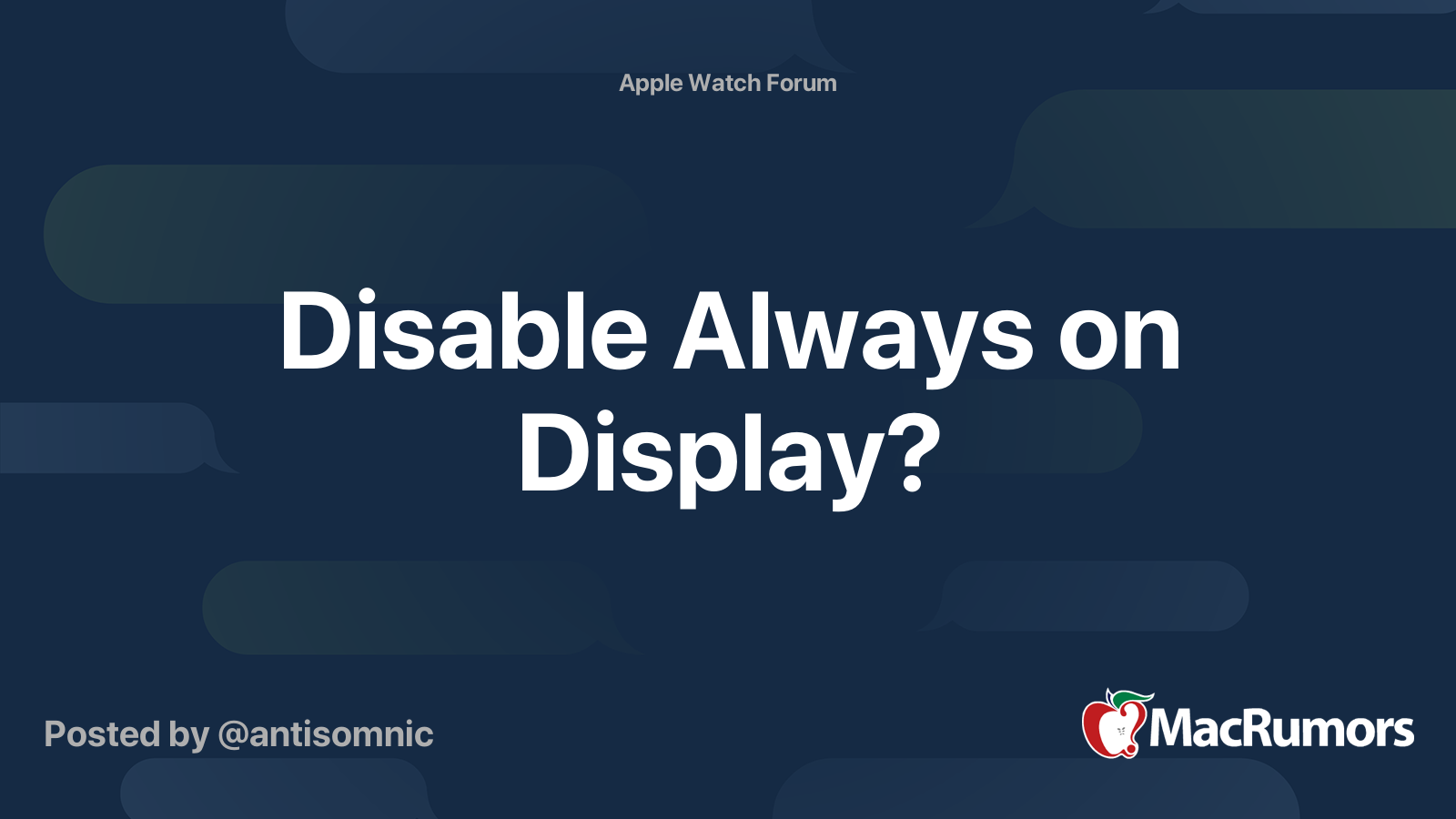 Apple Watch Forum

Disable Always on Display?

Posted by @antisomnic

MacRumors